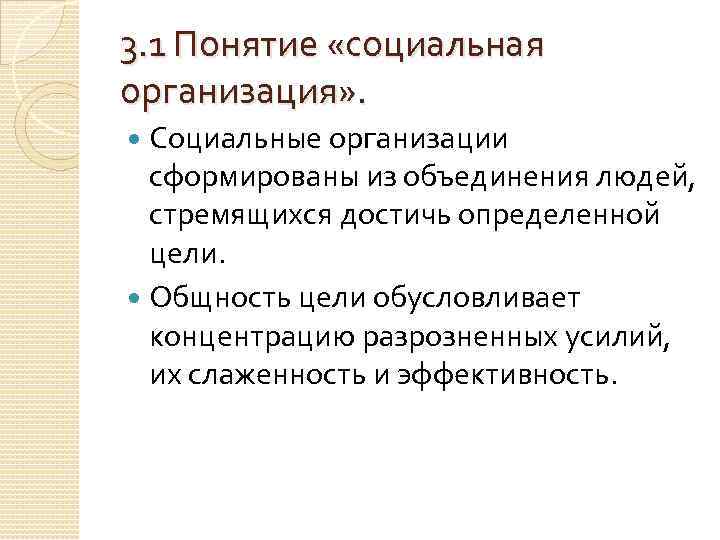 3.1 Понятие «социальная организация».

Социальные организации сформированы из объединения людей, стремящихся достичь определенной цели.

Общность цели обусловливает концентрацию разрозненных усилий, их слаженность и эффективность.